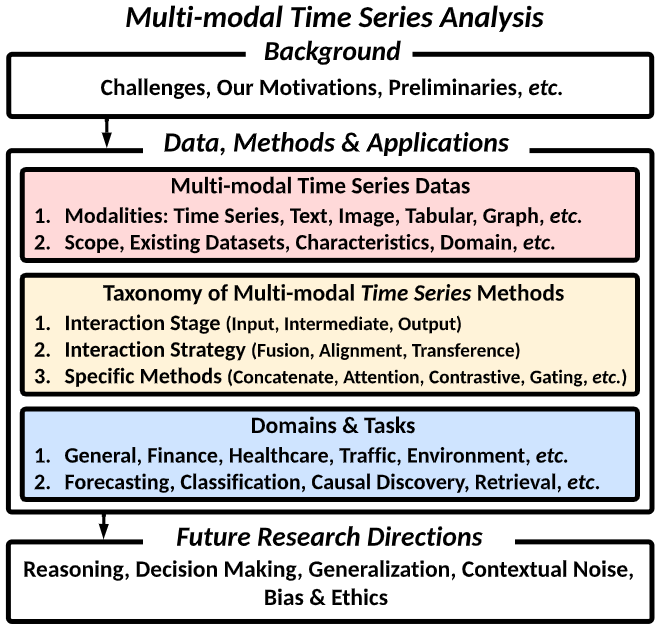 Multi-modal Time Series Analysis

Background

Challenges, Our Motivations, Preliminaries, etc.

Data, Methods & Applications

Multi-modal Time Series Datas

1. Modalities: Time Series, Text, Image, Tabular, Graph, etc.
2. Scope, Existing Datasets, Characteristics, Domain, etc.

Taxonomy of Multi-modal Time Series Methods

1. Interaction Stage (Input, Intermediate, Output)
2. Interaction Strategy (Fusion, Alignment, Transference)
3. Specific Methods (Concatenate, Attention, Contrastive, Gating, etc.)

Domains & Tasks

1. General, Finance, Healthcare, Traffic, Environment, etc.
2. Forecasting, Classification, Causal Discovery, Retrieval, etc.

Future Research Directions

Reasoning, Decision Making, Generalization, Contextual Noise, Bias & Ethics